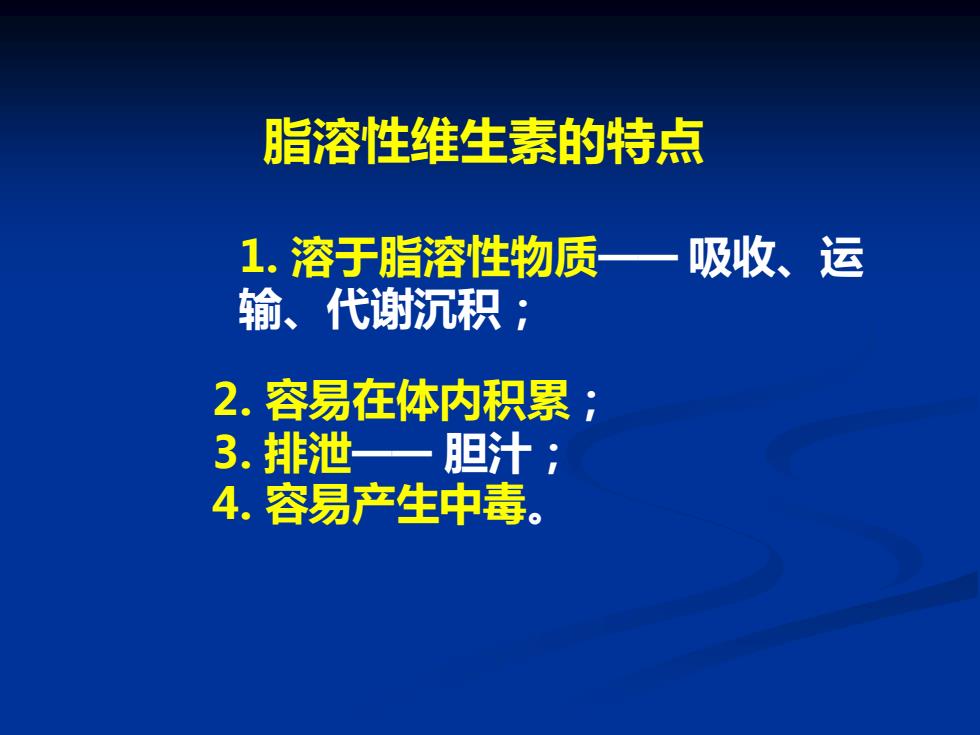 脂溶性维生素的特点

1. 溶于脂溶性物质—— 吸收、运输、代谢沉积；

2. 容易在体内积累；
3. 排泄—— 胆汁；
4. 容易产生中毒。